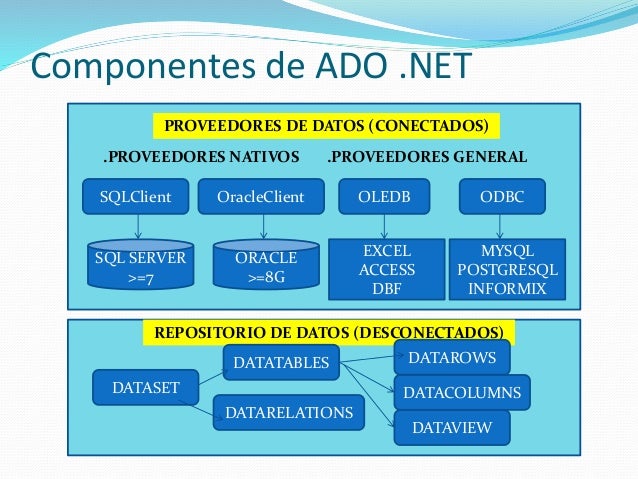 Componentes de ADO .NET

PROVEEDORES DE DATOS (CONECTADOS)

.PROVEEDORES NATIVOS

.PROVEEDORES GENERAL

SQLClient

OracleClient

OLEDB

ODBC

SQL SERVER >=7

ORACLE >=8G

EXCEL ACCESS DBF

MYSQL POSTGRESQL INFORMIX

REPOSITORIO DE DATOS (DESCONECTADOS)

DATASET

DATATABLES

DATARELATIONS

DATAROWS

DATACOLUMNS

DATAVIEW